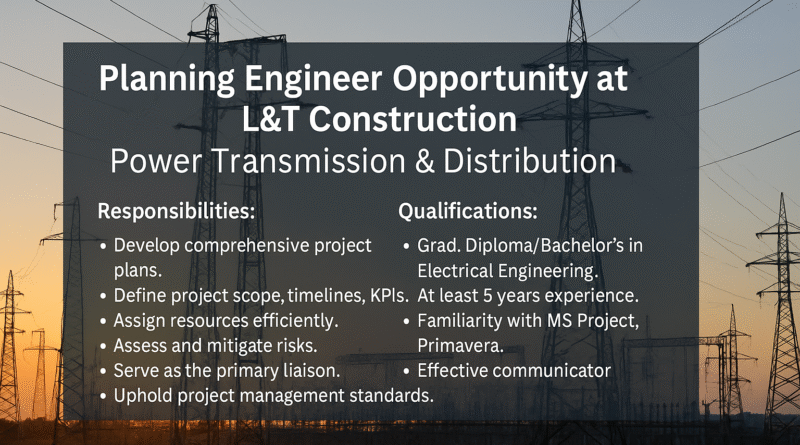 Planning Engineer Opportunity at L&T Construction
Power Transmission & Distribution

Responsibilities:
• Develop comprehensive project plans.
• Define project scope, timelines, KPIs.
• Assign resources efficiently.
• Assess and mitigate risks.
• Serve as the primary liaison.
• Uphold project management standards.

Qualifications:
• Grad. Diploma/Bachelor's in Electrical Engineering.
At least 5 years experience.
• Familiarity with MS Project, Primavera.
• Effective communicator